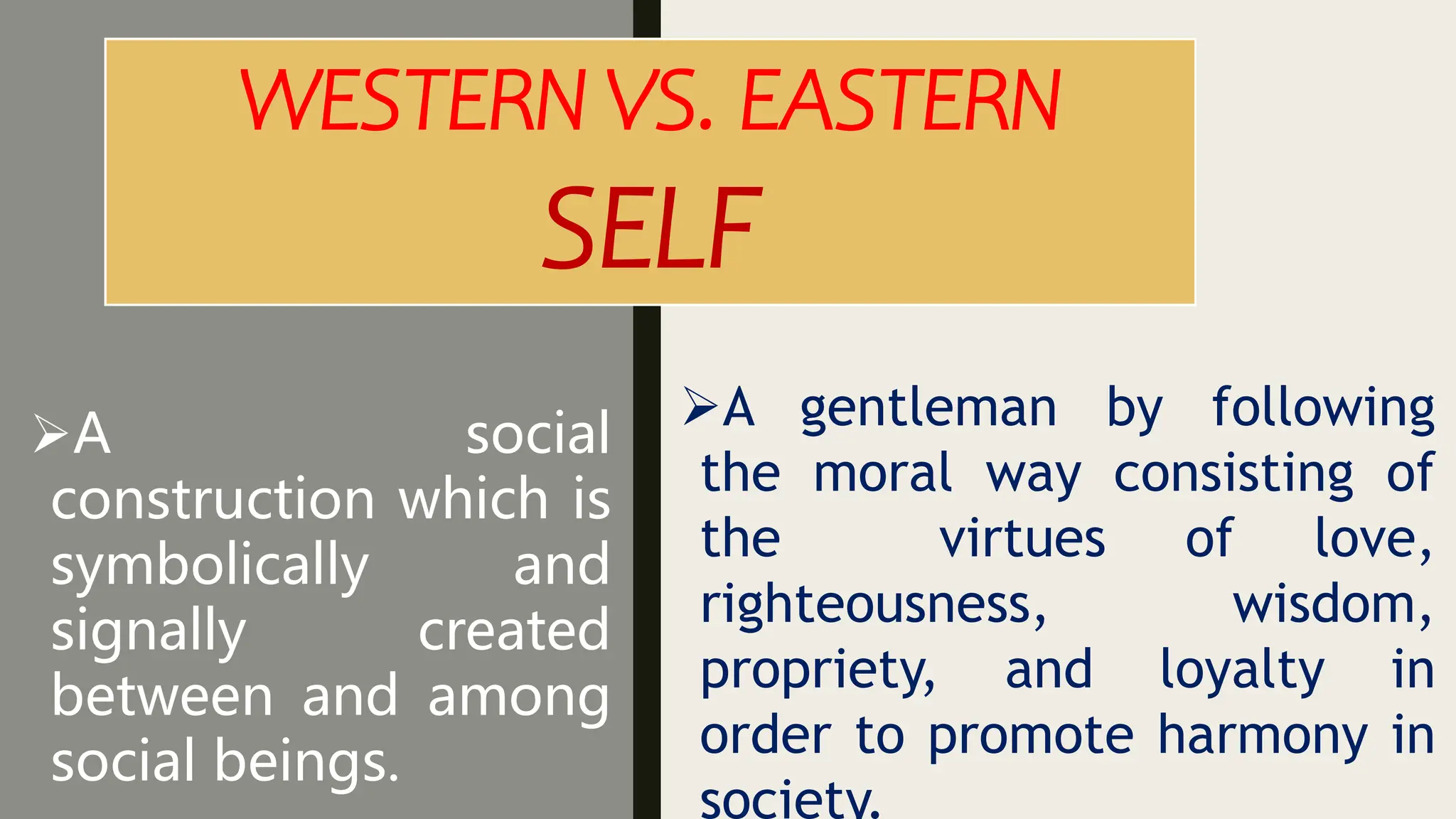 WESTERN VS. EASTERN SELF

➢A social construction which is symbolically and signally created between and among social beings.

➢A gentleman by following the moral way consisting of the virtues of love, righteousness, wisdom, propriety, and loyalty in order to promote harmony in society.